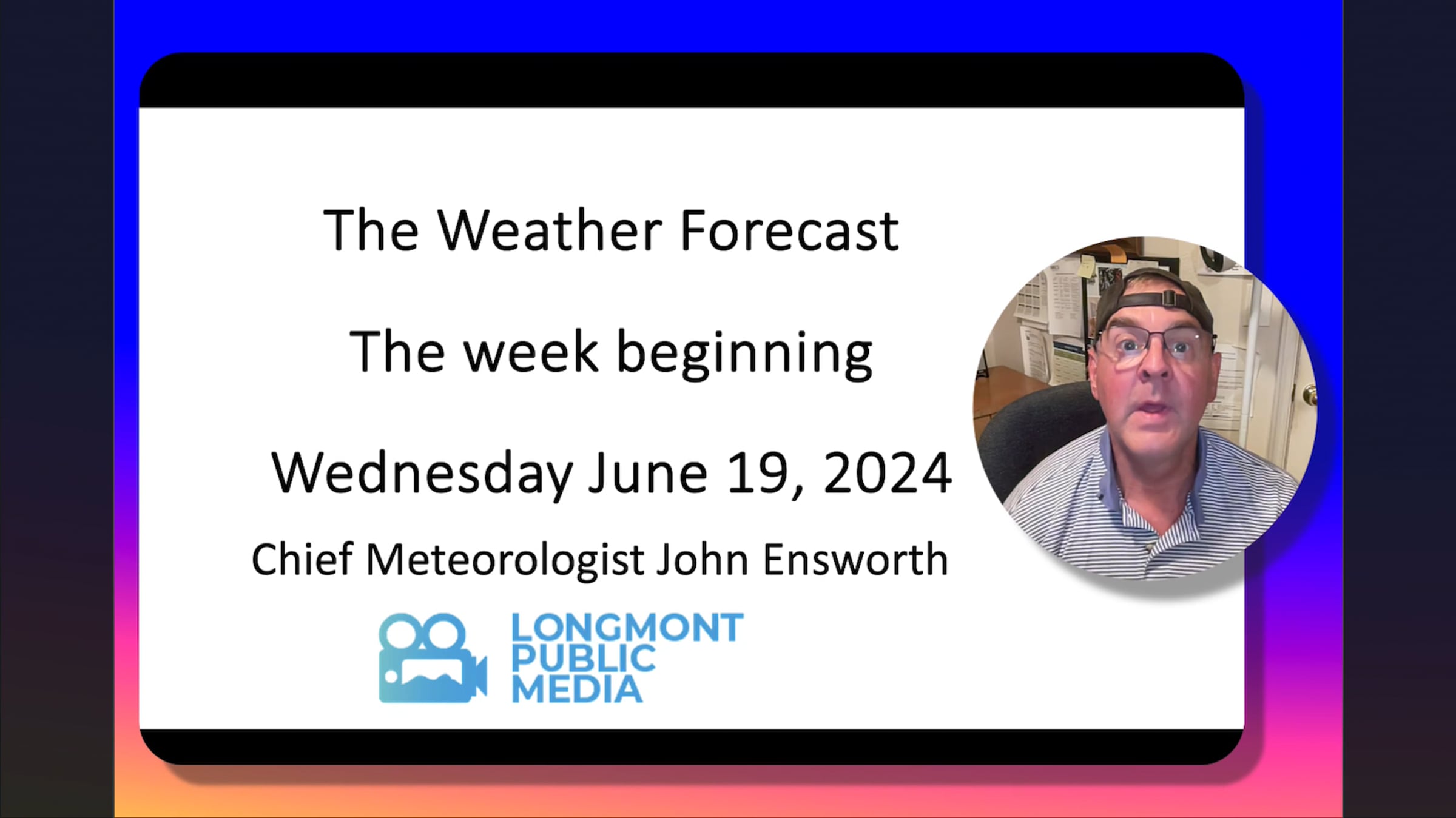 The Weather Forecast

The week beginning

Wednesday June 19, 2024

Chief Meteorologist John Ensworth

LONGMONT
PUBLIC
MEDIA